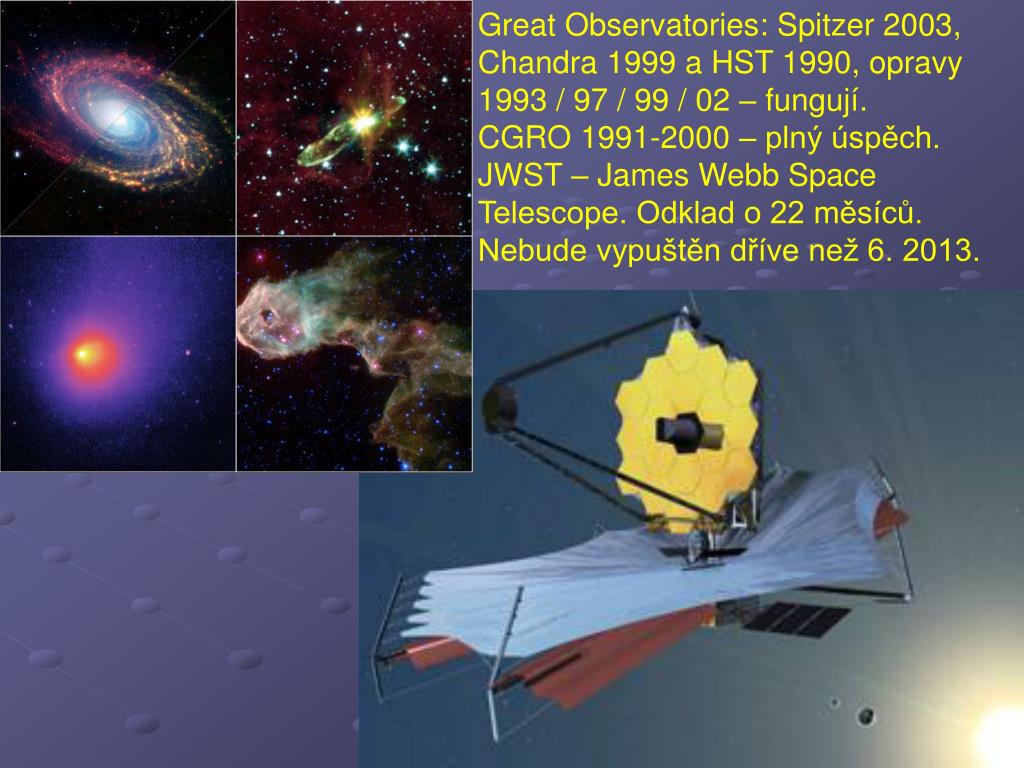 Great Observatories: Spitzer 2003, Chandra 1999 a HST 1990, opravy 1993 / 97 / 99 / 02 – fungují.
CGRO 1991-2000 – plný úspěch.
JWST – James Webb Space Telescope. Odklad o 22 měsíců. Nebude vypuštěn dříve než 6. 2013.